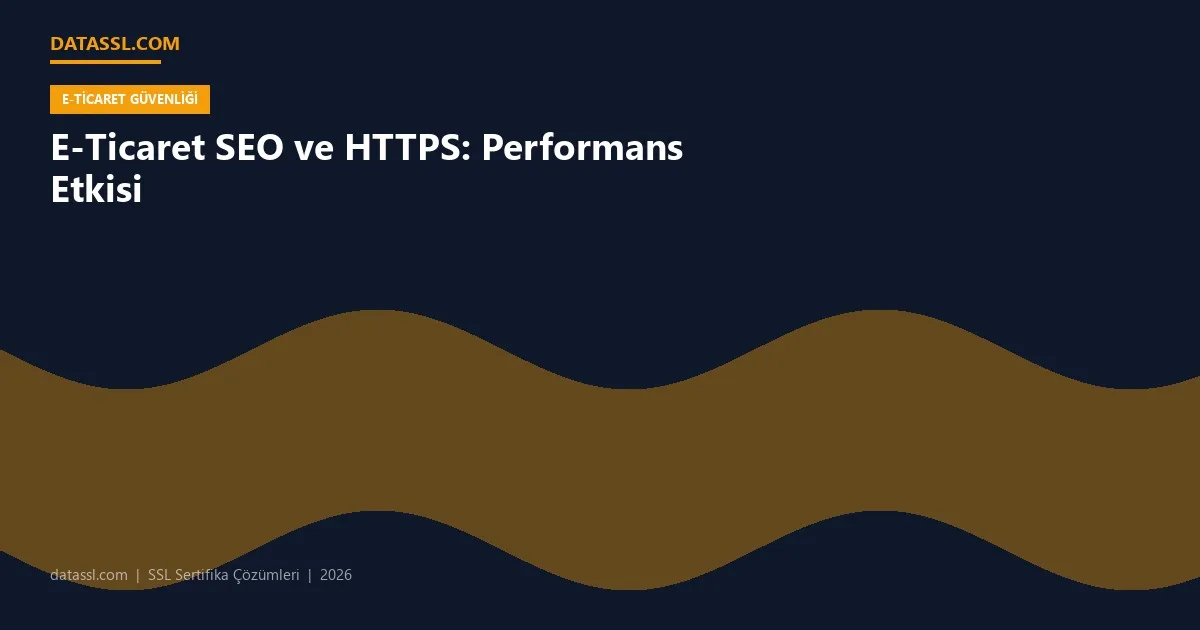 DATASSL.COM

E-TİCARET GÜVENLİĞİ

E-Ticaret SEO ve HTTPS: Performans Etkisi

datassl.com | SSL Sertifika Çözümleri | 2026